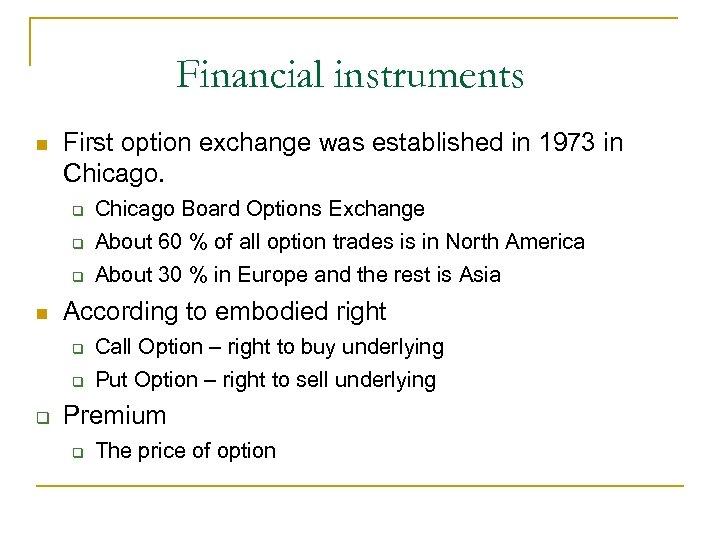 Financial instruments

First option exchange was established in 1973 in Chicago.

Chicago Board Options Exchange

About 60 % of all option trades is in North America

About 30 % in Europe and the rest is Asia

According to embodied right

Call Option – right to buy underlying

Put Option – right to sell underlying

Premium

The price of option